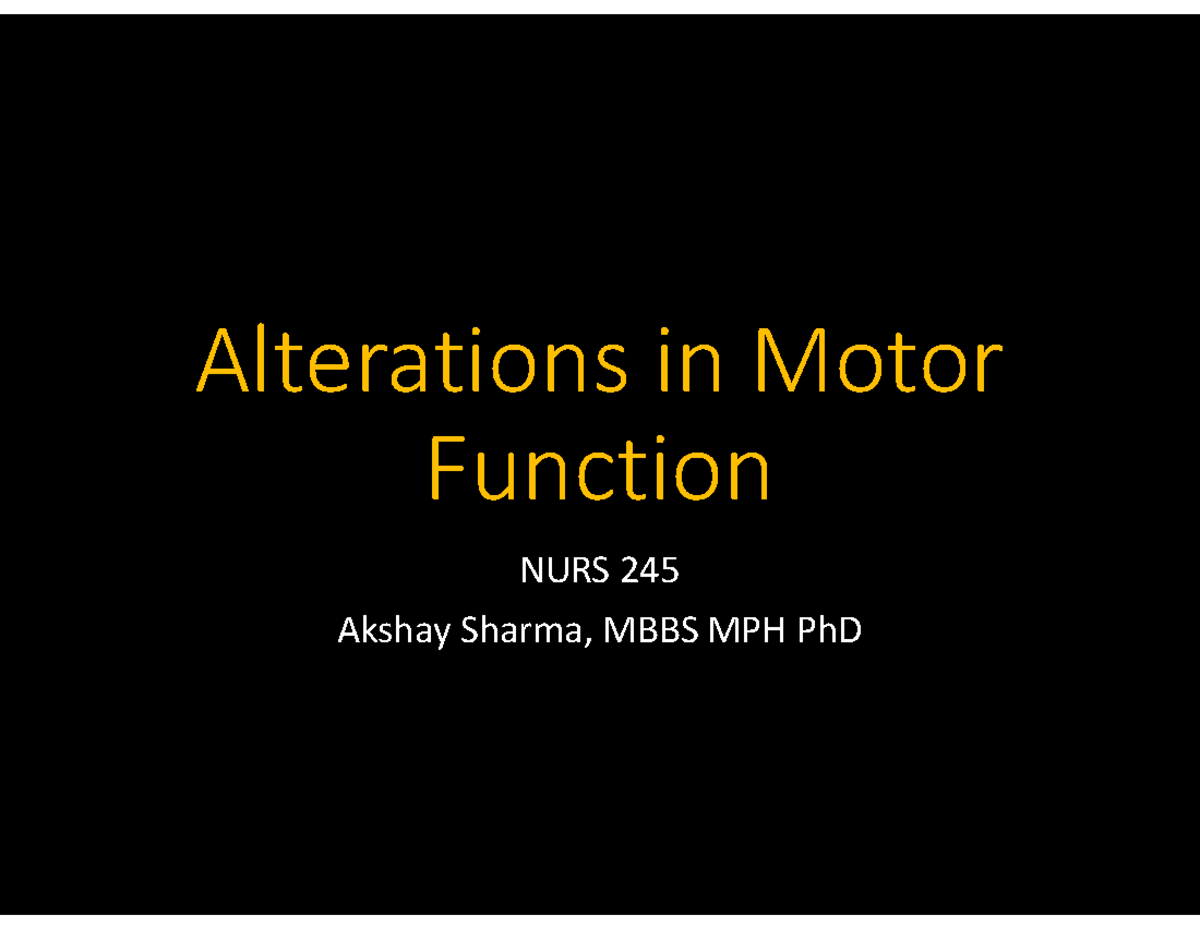 Alterations in Motor Function

NURS 245

Akshay Sharma, MBBS MPH PhD